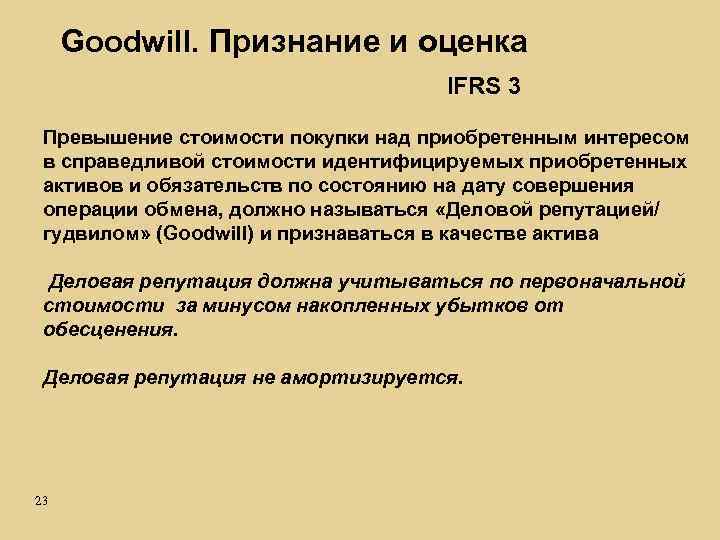 Goodwill. Признание и оценка

IFRS 3

Превышение стоимости покупки над приобретенным интересом в справедливой стоимости идентифицируемых приобретенных активов и обязательств по состоянию на дату совершения операции обмена, должно называться «Деловой репутацией/ гудвилом» (Goodwill) и признаваться в качестве актива

Деловая репутация должна учитываться по первоначальной стоимости за минусом накопленных убытков от обесценения.

Деловая репутация не амортизируется.

23